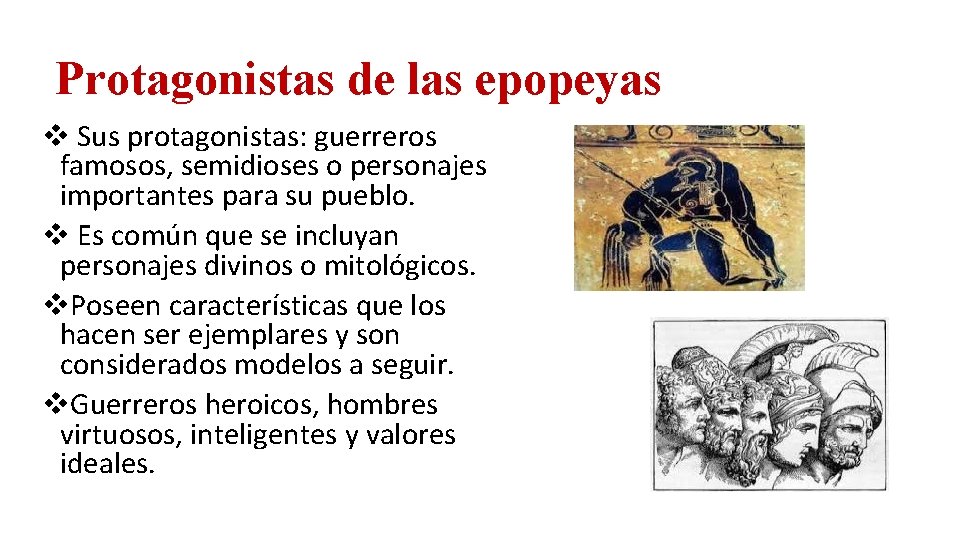 Protagonistas de las epopeyas

❖ Sus protagonistas: guerreros famosos, semidioses o personajes importantes para su pueblo.

❖ Es común que se incluyan personajes divinos o mitológicos.

❖Poseen características que los hacen ser ejemplares y son considerados modelos a seguir.

❖Guerreros heroicos, hombres virtuosos, inteligentes y valores ideales.